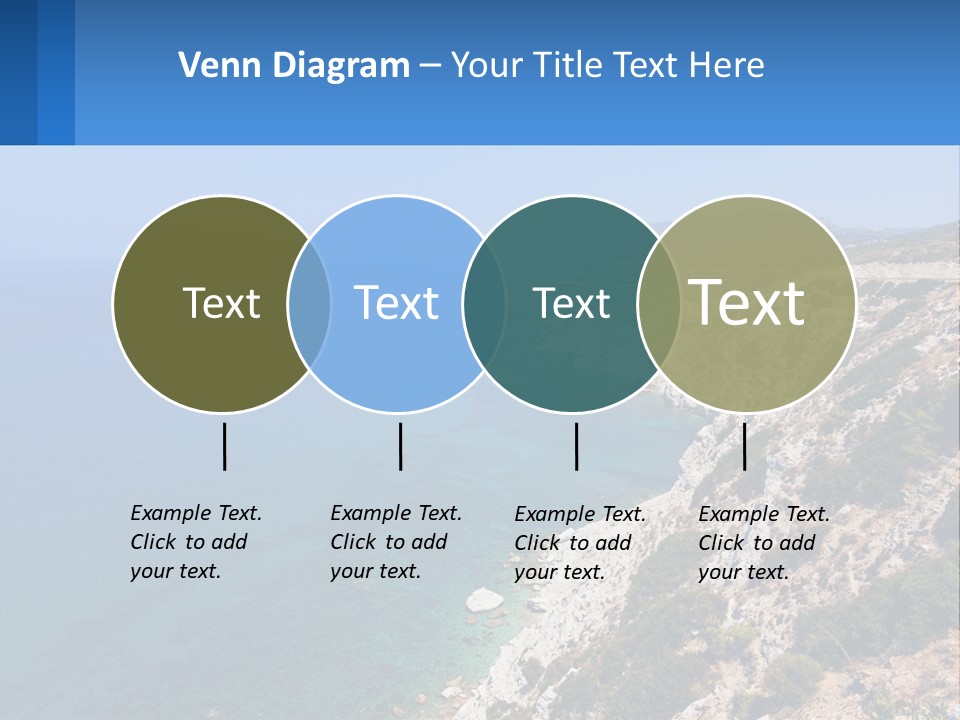 Venn Diagram – Your Title Text Here

Text

Text

Text

Text

Example Text. Click to add your text.

Example Text. Click to add your text.

Example Text. Click to add your text.

Example Text. Click to add your text.